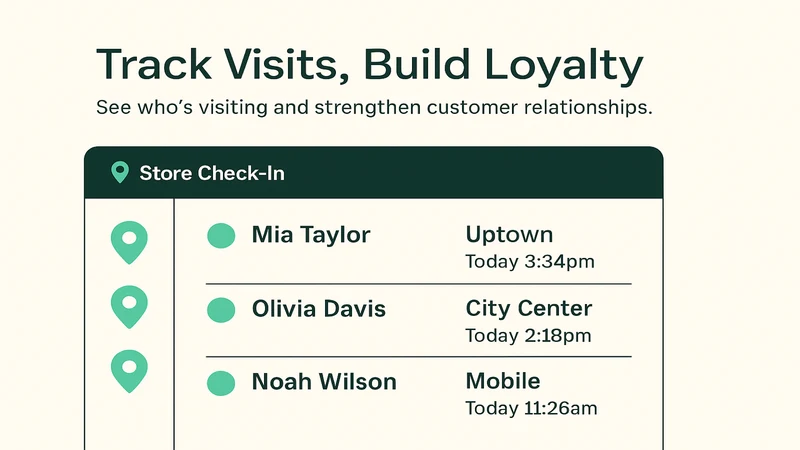 Track Visits, Build Loyalty

See who's visiting and strengthen customer relationships.

Store Check-In

Mia Taylor
Uptown
Today 3:34pm

Olivia Davis
City Center
Today 2:18pm

Noah Wilson
Mobile
Today 11:26am